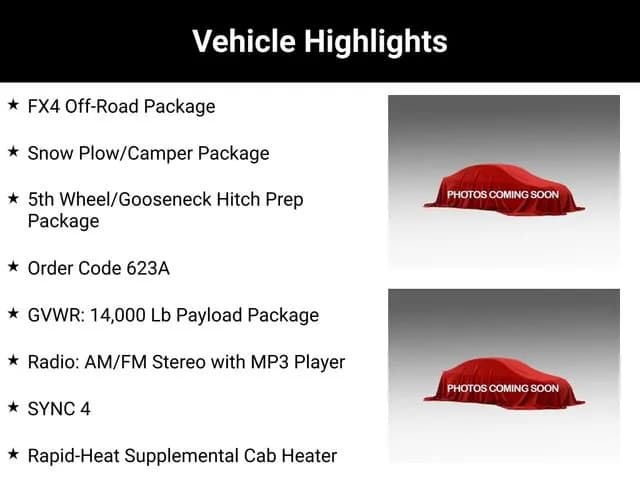 Vehicle Highlights

★ FX4 Off-Road Package

★ Snow Plow/Camper Package

★ 5th Wheel/Gooseneck Hitch Prep Package

★ Order Code 623A

★ GVWR: 14,000 Lb Payload Package

★ Radio: AM/FM Stereo with MP3 Player

★ SYNC 4

★ Rapid-Heat Supplemental Cab Heater

PHOTOS COMING SOON

PHOTOS COMING SOON